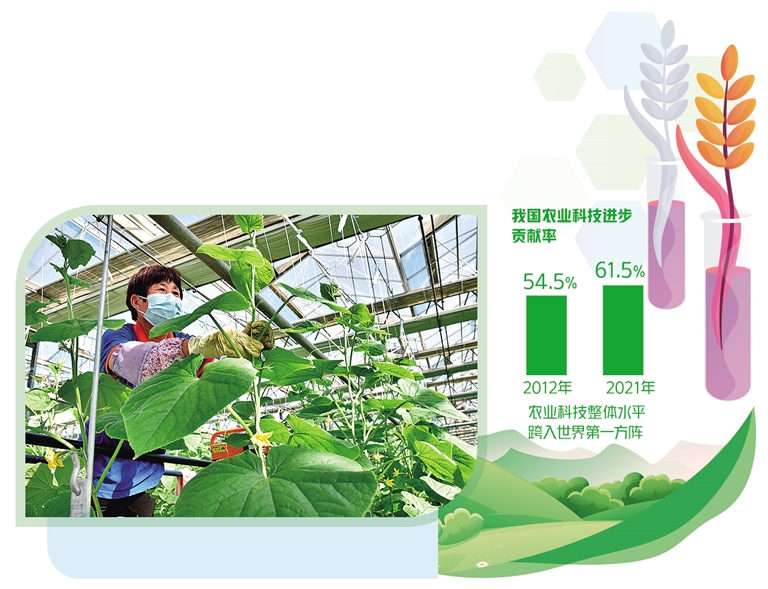 我国农业科技进步贡献率

54.5%

61.5%

2012年

2021年

农业科技整体水平跨入世界第一方阵